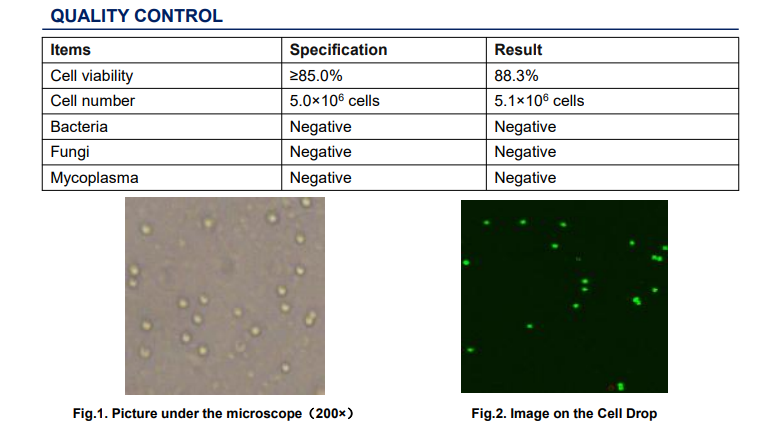 QUALITY CONTROL

| Items | Specification | Result |
|---|---|---|
| Cell viability | ≥85.0% | 88.3% |
| Cell number | $5.0\times10^6$ cells | $5.1\times10^6$ cells |
| Bacteria | Negative | Negative |
| Fungi | Negative | Negative |
| Mycoplasma | Negative | Negative |

Fig.1. Picture under the microscope（200×）

Fig.2. Image on the Cell Drop